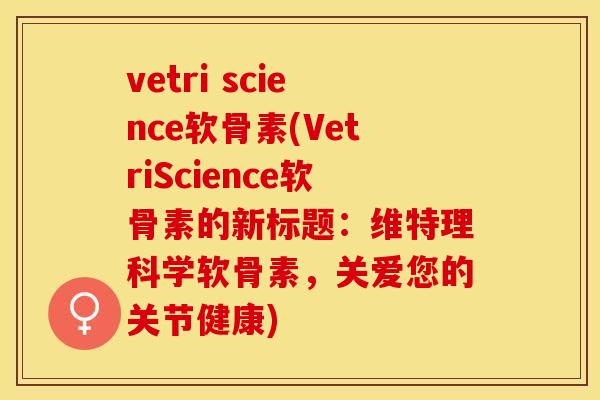 vetri science软骨素(VetriScience软骨素的新标题：维特理科学软骨素，关爱您的关节健康)